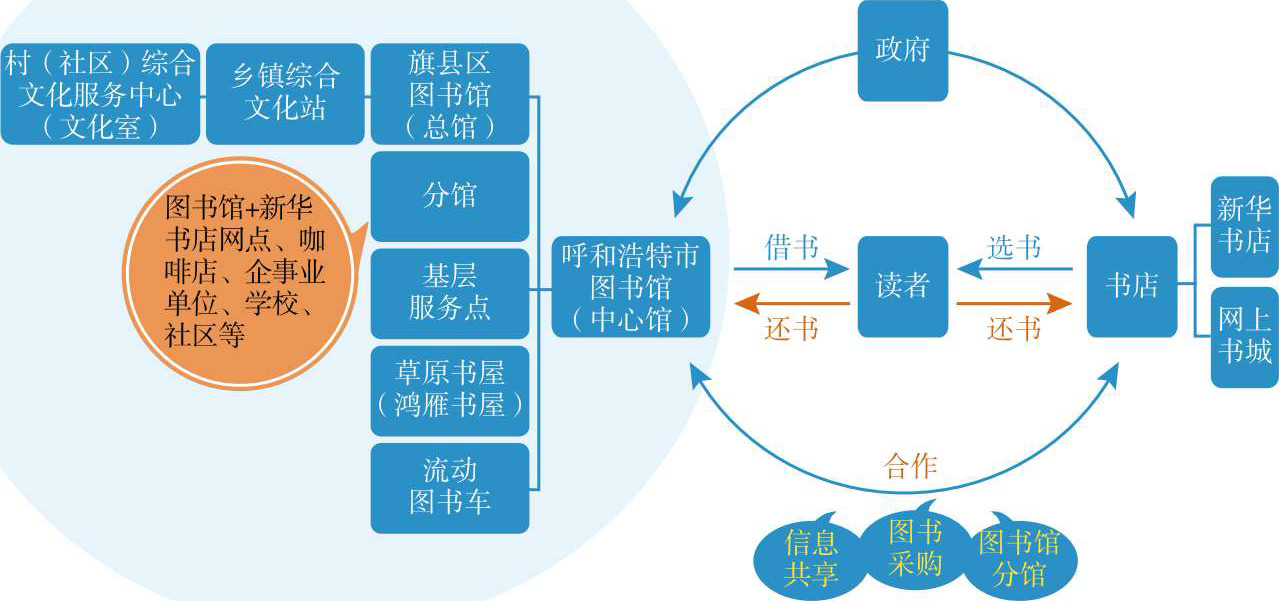 村（社区）综合文化服务中心（文化室）

乡镇综合文化站

旗县区图书馆（总馆）

分馆

图书馆+新华书店网点、咖啡店、企事业单位、学校、社区等

基层服务点

草原书屋（鸿雁书屋）

流动图书车

呼和浩特市图书馆（中心馆）

政府

借书

还书

读者

选书

还书

书店

新华书店

网上书城

合作

信息共享

图书采购

图书馆分馆